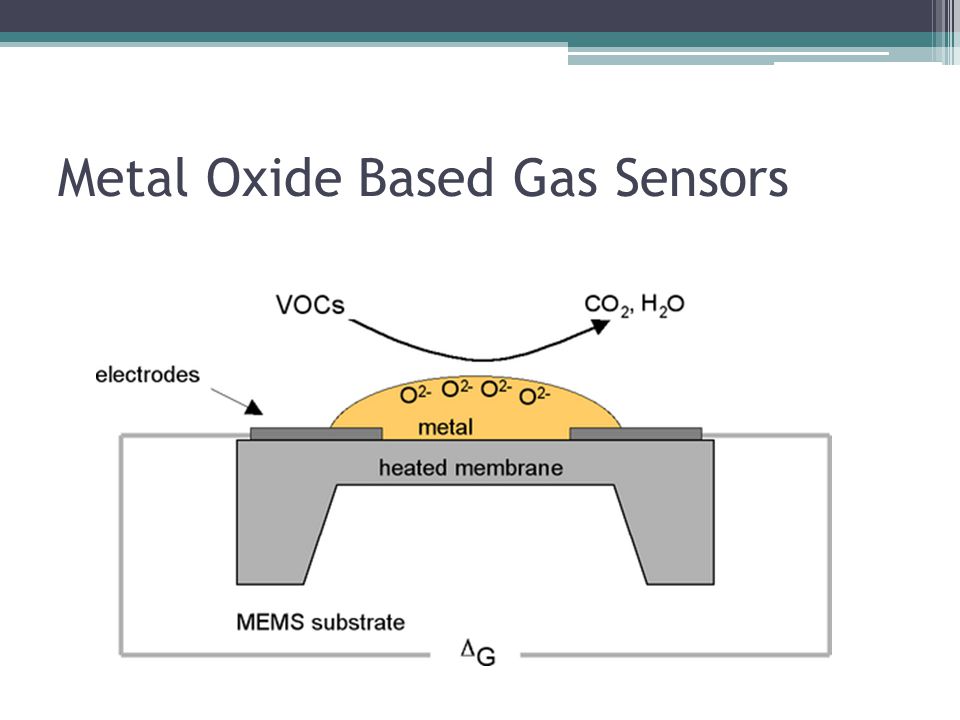 Metal Oxide Based Gas Sensors

VOCs

$CO_2$, $H_2O$

electrodes

$O^{2-}$ $O^{2-}$ $O^{2-}$ $O^{2-}$

metal

heated membrane

MEMS substrate

$\Delta G$